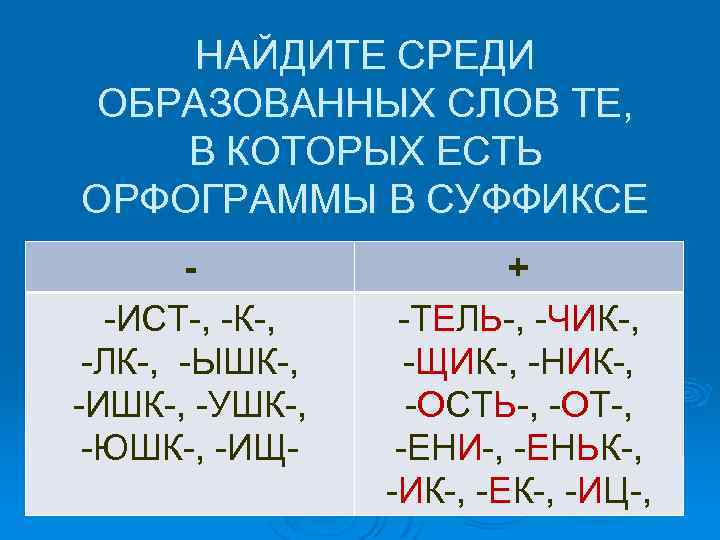 НАЙДИТЕ СРЕДИ ОБРАЗОВАННЫХ СЛОВ ТЕ, В КОТОРЫХ ЕСТЬ ОРФОГРАММЫ В СУФФИКСЕ

| - | + |
|---|---|
| -ИСТ-, -К-, -ЛК-, -ЫШК-, -ИШК-, -УШК-, -ЮШК-, -ИЩ- | -ТЕЛЬ-, -ЧИК-, -ЩИК-, -НИК-, -ОСТЬ-, -ОТ-, -ЕНИ-, -ЕНЬК-, -ИК-, -ЕК-, -ИЦ-, |